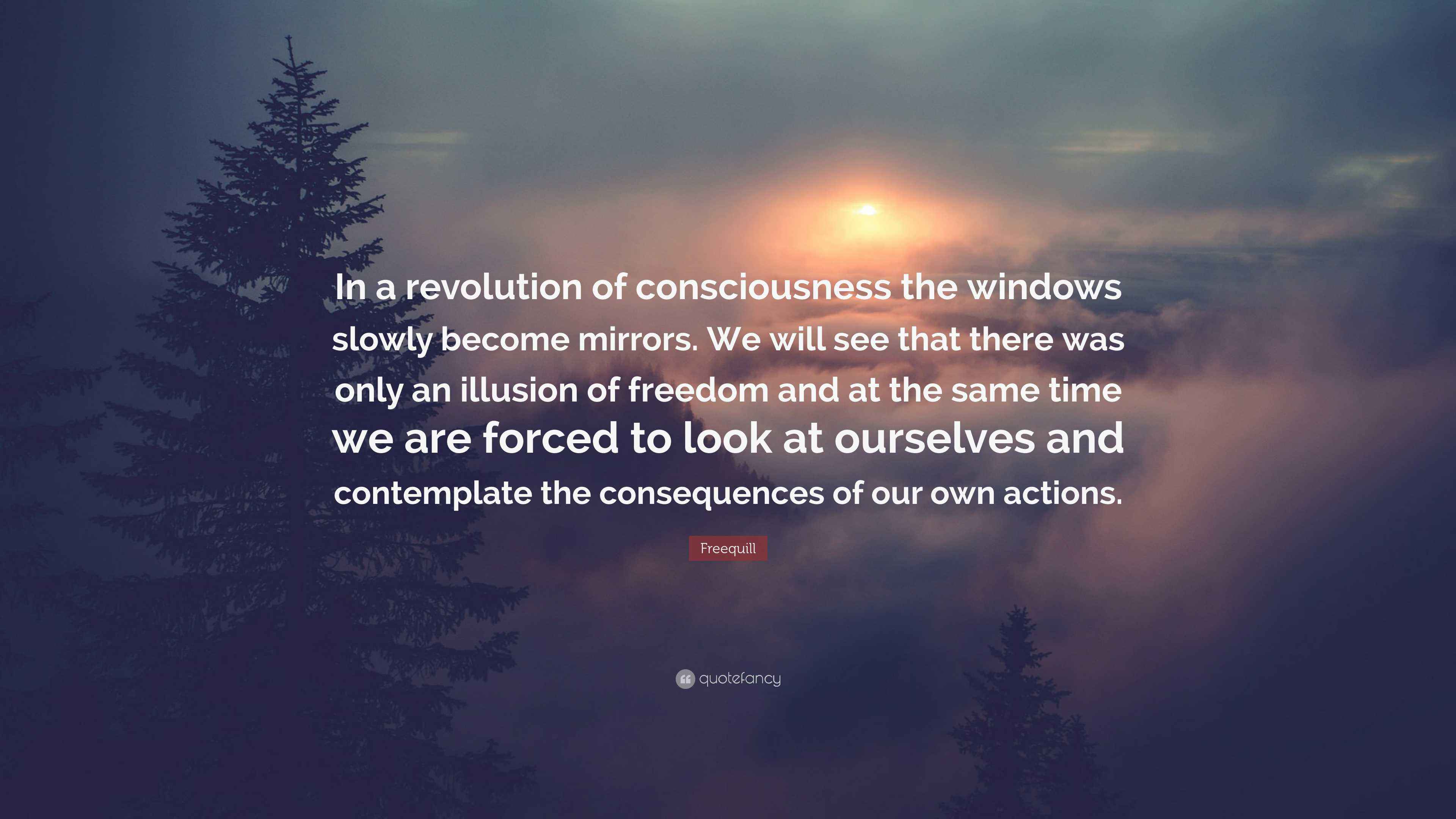 In a revolution of consciousness the windows slowly become mirrors. We will see that there was only an illusion of freedom and at the same time we are forced to look at ourselves and contemplate the consequences of our own actions.

Freequill

quotefancy